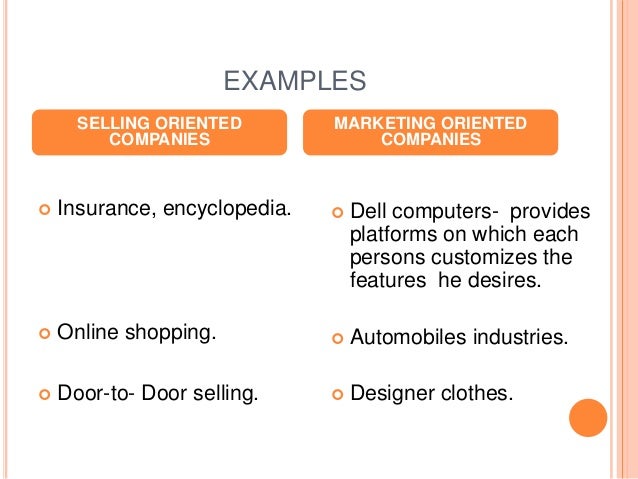 EXAMPLES

SELLING ORIENTED COMPANIES

Insurance, encyclopedia.

Online shopping.

Door-to- Door selling.

MARKETING ORIENTED COMPANIES

Dell computers- provides platforms on which each persons customizes the features he desires.

Automobiles industries.

Designer clothes.